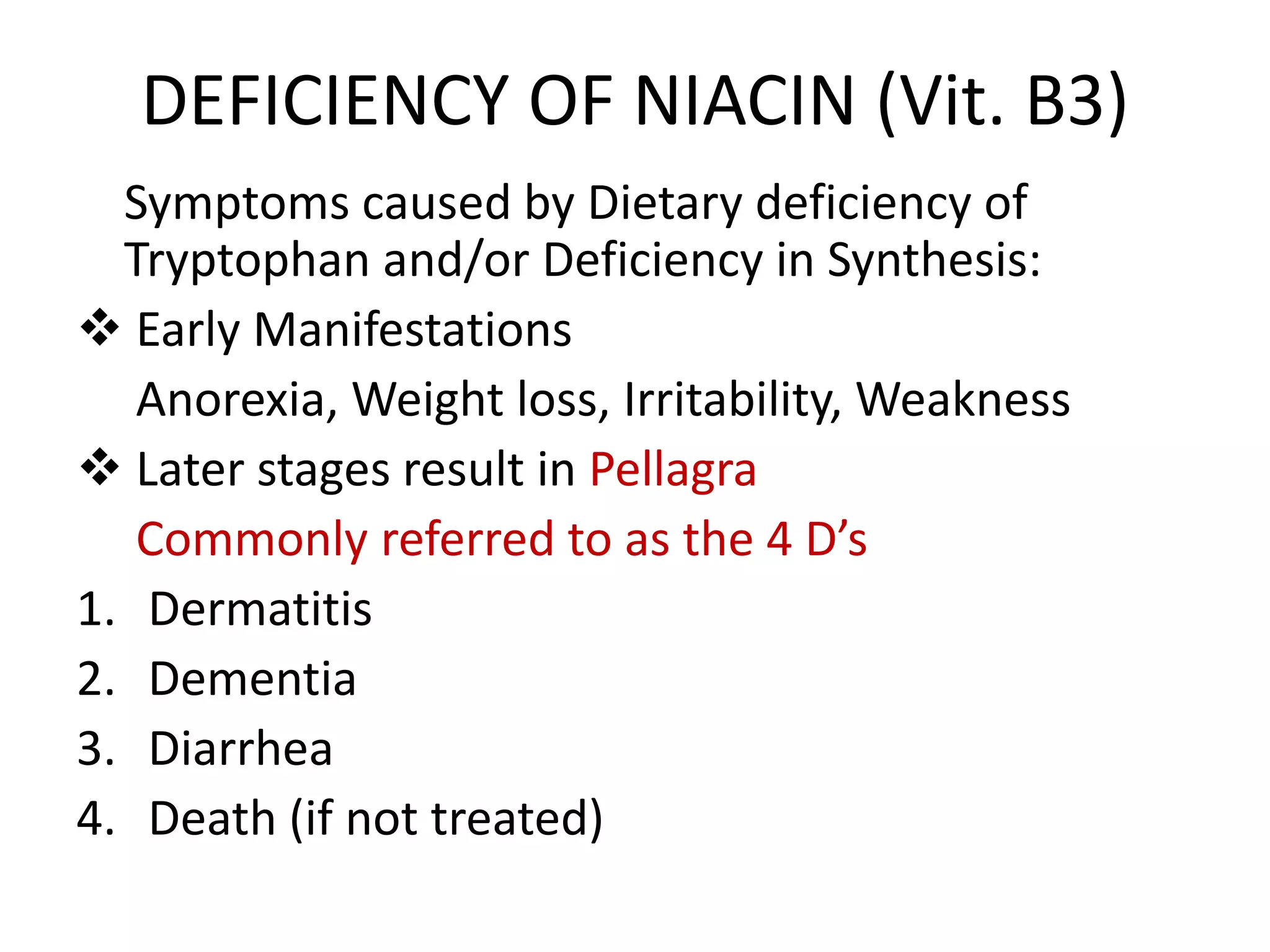 DEFICIENCY OF NIACIN (Vit. B3)

Symptoms caused by Dietary deficiency of Tryptophan and/or Deficiency in Synthesis:

❖ Early Manifestations

Anorexia, Weight loss, Irritability, Weakness

❖ Later stages result in Pellagra

Commonly referred to as the 4 D's

1. Dermatitis
2. Dementia
3. Diarrhea
4. Death (if not treated)